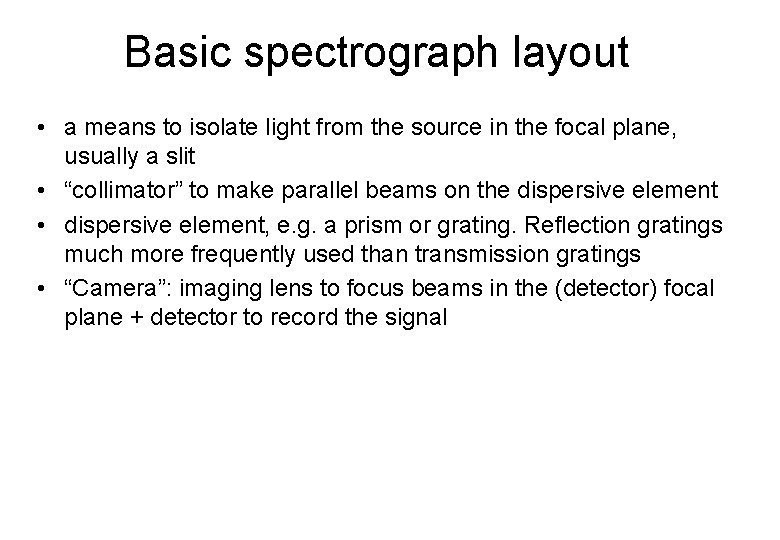 Basic spectrograph layout

• a means to isolate light from the source in the focal plane, usually a slit
• “collimator” to make parallel beams on the dispersive element
• dispersive element, e.g. a prism or grating. Reflection gratings much more frequently used than transmission gratings
• “Camera”: imaging lens to focus beams in the (detector) focal plane + detector to record the signal